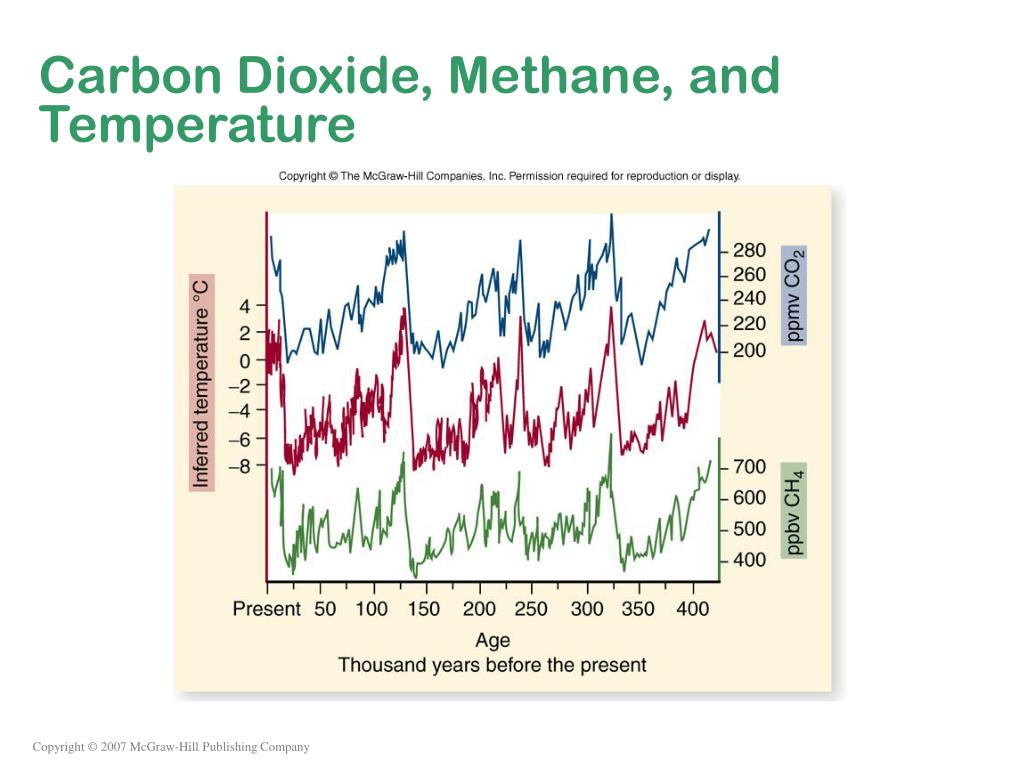 Carbon Dioxide, Methane, and Temperature

Copyright © The McGraw-Hill Companies, Inc. Permission required for reproduction or display.

Inferred temperature °C

4
2
0
−2
−4
−6
−8

280
260
240
220
200

ppmv $CO_2$

700
600
500
400

ppbv $CH_4$

Present 50 100 150 200 250 300 350 400

Age
Thousand years before the present

Copyright © 2007 McGraw-Hill Publishing Company